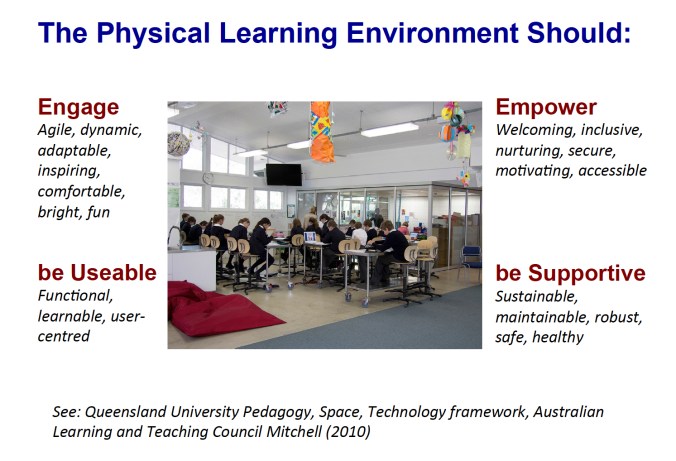 The Physical Learning Environment Should:

Engage
Agile, dynamic, adaptable, inspiring, comfortable, bright, fun

be Useable
Functional, learnable, user-centred

Empower
Welcoming, inclusive, nurturing, secure, motivating, accessible

be Supportive
Sustainable, maintainable, robust, safe, healthy

See: Queensland University Pedagogy, Space, Technology framework, Australian Learning and Teaching Council Mitchell (2010)